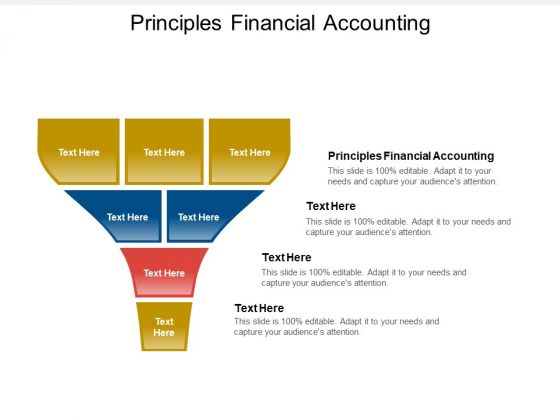 Principles Financial Accounting

Text Here

Text Here

Text Here

Text Here

Text Here

Text Here

Text Here

Principles Financial Accounting
This slide is 100% editable. Adapt it to your needs and capture your audience's attention.

Text Here
This slide is 100% editable. Adapt it to your needs and capture your audience's attention.

Text Here
This slide is 100% editable. Adapt it to your needs and capture your audience's attention.

Text Here
This slide is 100% editable. Adapt it to your needs and capture your audience's attention.